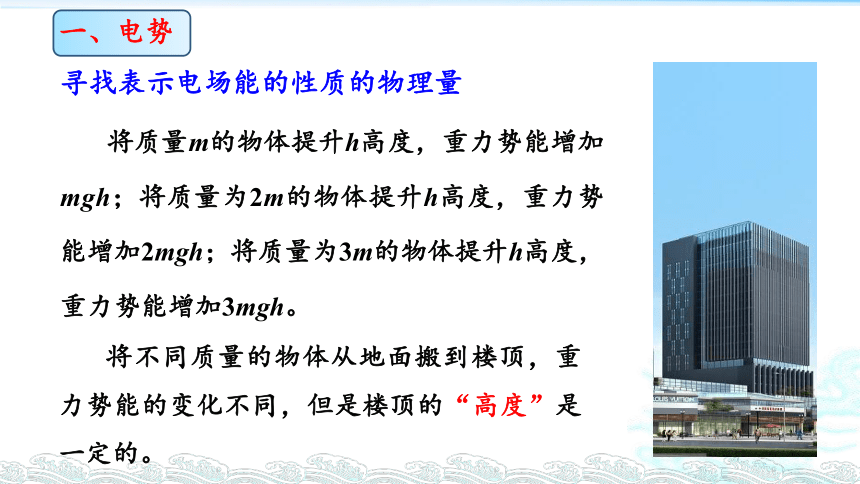 一、电势

寻找表示电场能的性质的物理量

将质量$m$的物体提升$h$高度，重力势能增加$mgh$；将质量为$2m$的物体提升$h$高度，重力势能增加$2mgh$；将质量为$3m$的物体提升$h$高度，重力势能增加$3mgh$。

将不同质量的物体从地面搬到楼顶，重力势能的变化不同，但是楼顶的“高度”是一定的。